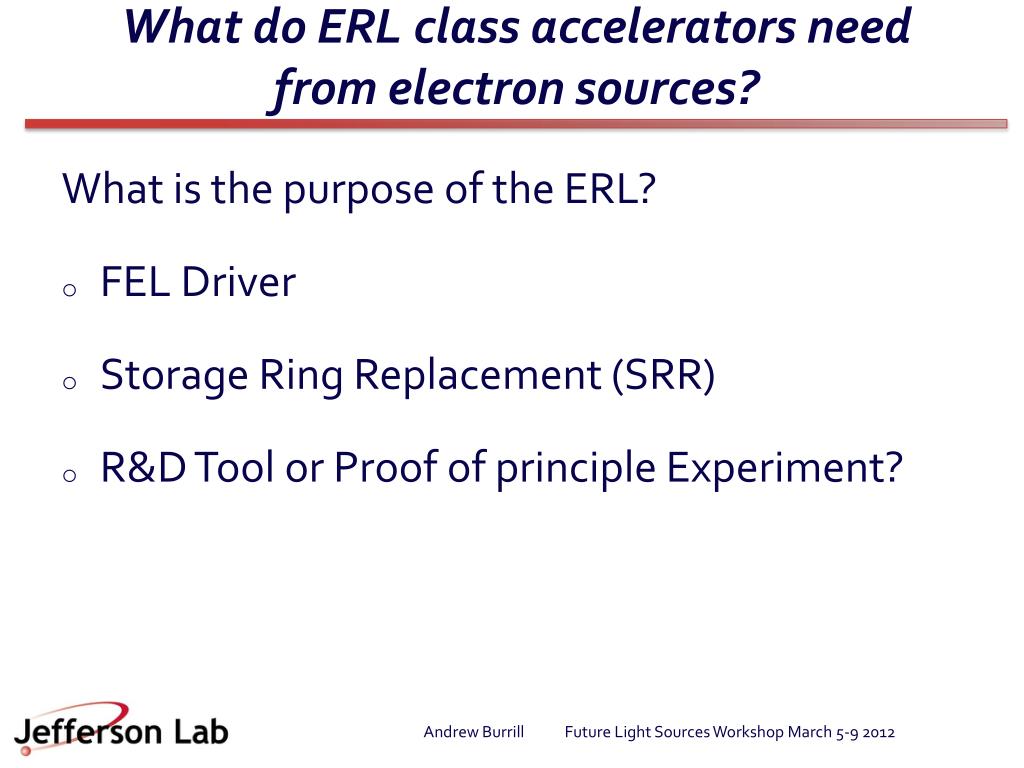 What do ERL class accelerators need from electron sources?

What is the purpose of the ERL?

o FEL Driver

o Storage Ring Replacement (SRR)

o R&D Tool or Proof of principle Experiment?

Jefferson Lab

Andrew Burrill Future Light Sources Workshop March 5-9 2012